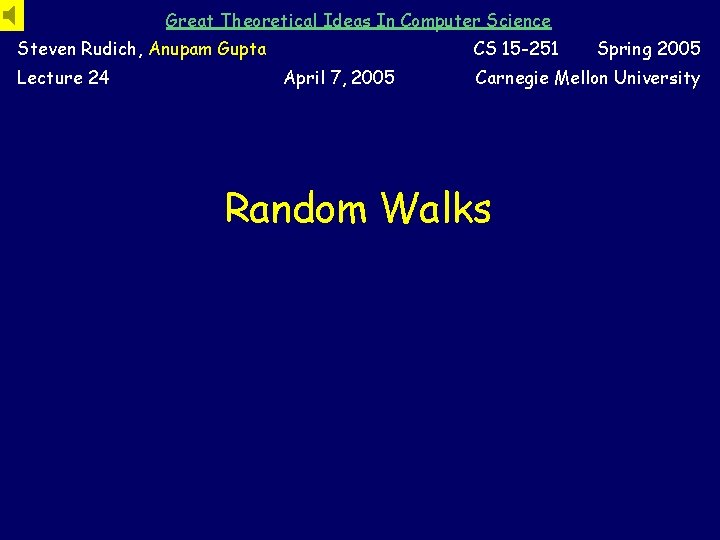 Great Theoretical Ideas In Computer Science

Steven Rudich, Anupam Gupta CS 15-251 Spring 2005

Lecture 24 April 7, 2005 Carnegie Mellon University

Random Walks